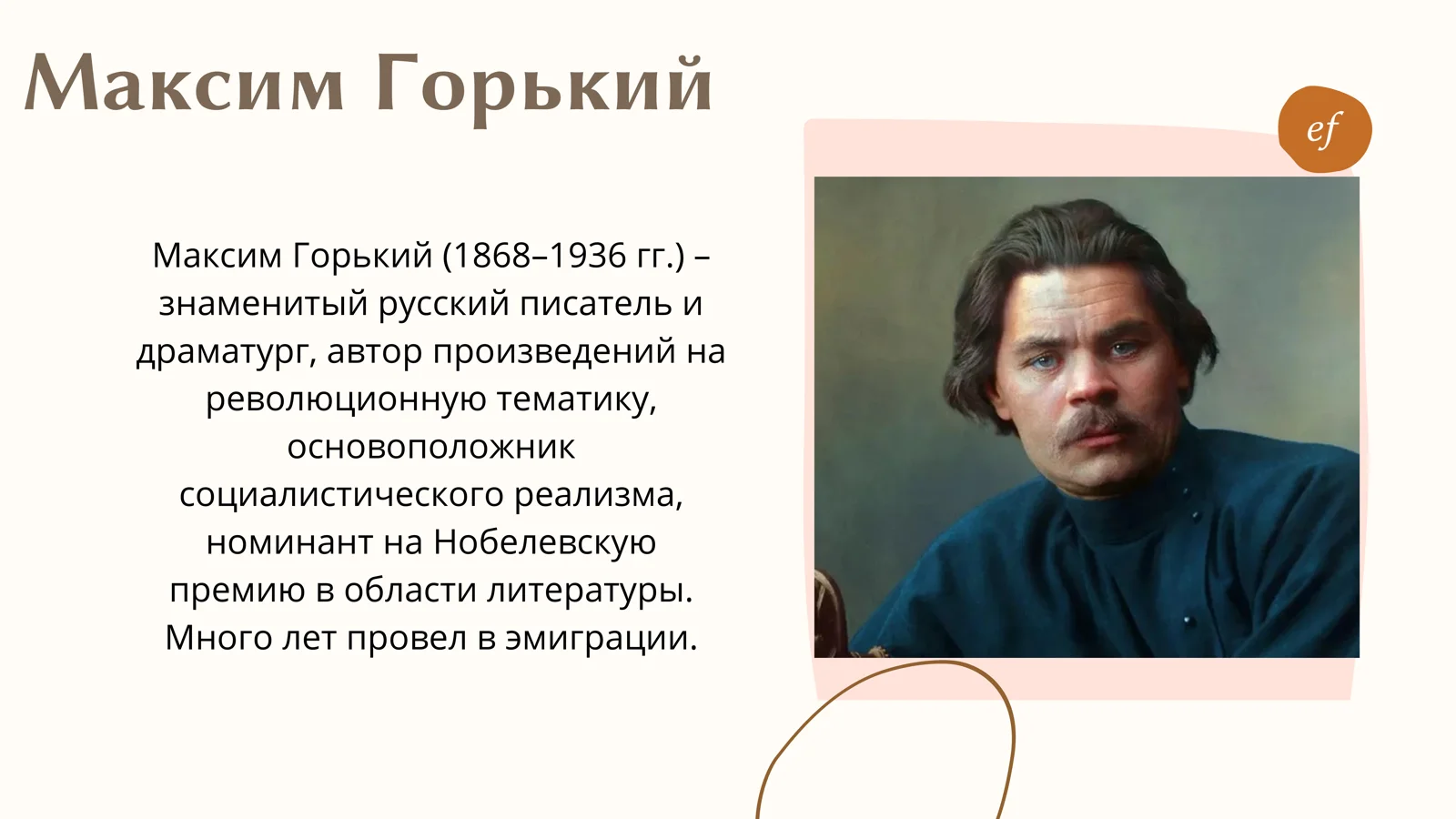 Максим Горький

ef

Максим Горький (1868–1936 гг.) – знаменитый русский писатель и драматург, автор произведений на революционную тематику, основоположник социалистического реализма, номинант на Нобелевскую премию в области литературы. Много лет провел в эмиграции.